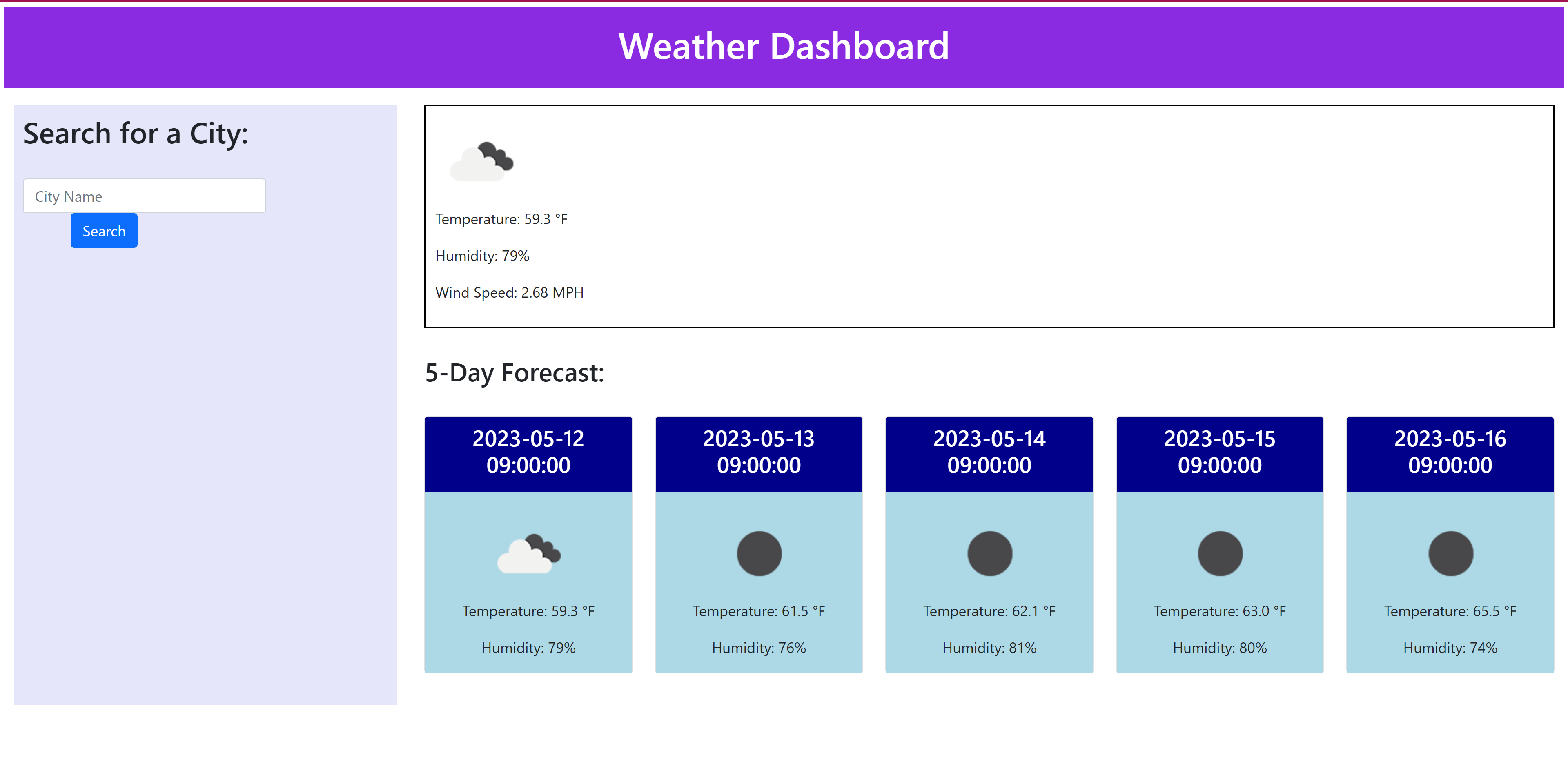 Weather Dashboard

Search for a City:

City Name

Search

Temperature: 59.3 °F

Humidity: 79%

Wind Speed: 2.68 MPH

5-Day Forecast:

2023-05-12 09:00:00

Temperature: 59.3 °F

Humidity: 79%

2023-05-13 09:00:00

Temperature: 61.5 °F

Humidity: 76%

2023-05-14 09:00:00

Temperature: 62.1 °F

Humidity: 81%

2023-05-15 09:00:00

Temperature: 63.0 °F

Humidity: 80%

2023-05-16 09:00:00

Temperature: 65.5 °F

Humidity: 74%